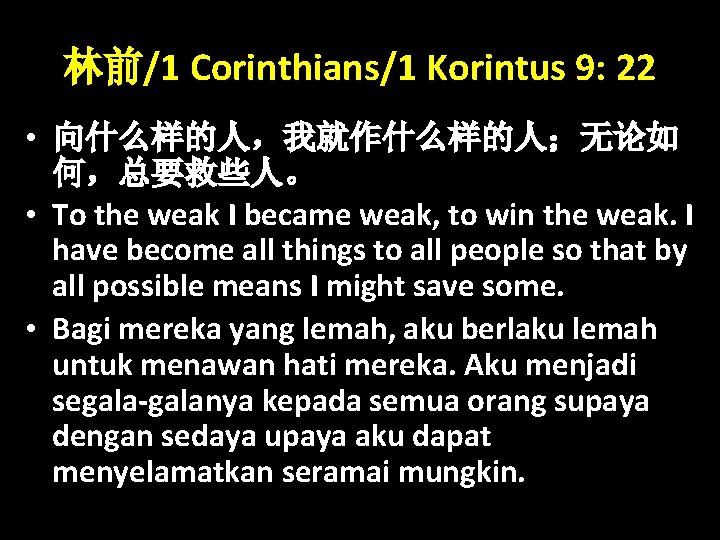 林前/1 Corinthians/1 Korintus 9: 22

• 向什么样的人，我就作什么样的人；无论如何，总要救些人。

• To the weak I became weak, to win the weak. I have become all things to all people so that by all possible means I might save some.

• Bagi mereka yang lemah, aku berlaku lemah untuk menawan hati mereka. Aku menjadi segala-galanya kepada semua orang supaya dengan sedaya upaya aku dapat menyelamatkan seramai mungkin.